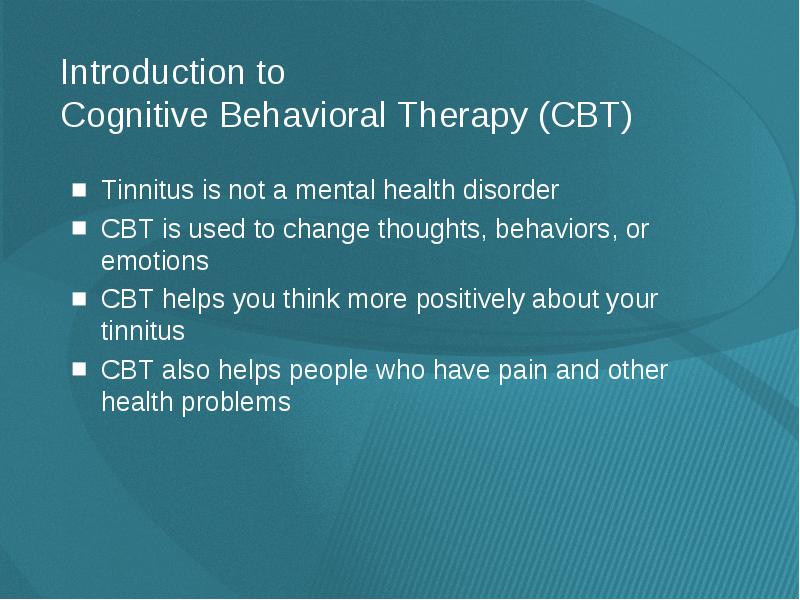 Introduction to
Cognitive Behavioral Therapy (CBT)

- Tinnitus is not a mental health disorder
- CBT is used to change thoughts, behaviors, or emotions
- CBT helps you think more positively about your tinnitus
- CBT also helps people who have pain and other health problems